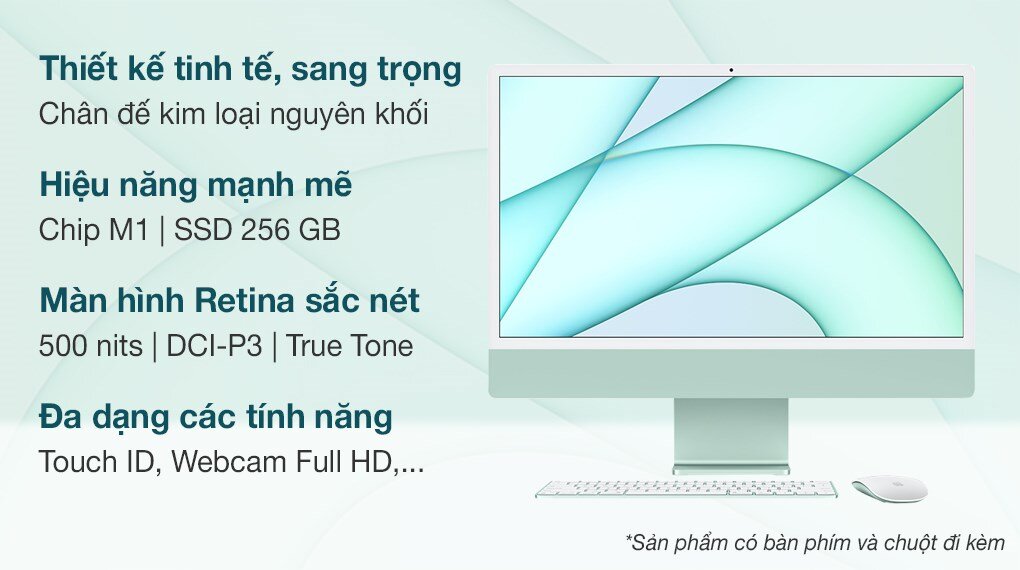 Thiết kế tinh tế, sang trọng
Chân đế kim loại nguyên khối

Hiệu năng mạnh mẽ
Chip M1 | SSD 256 GB

Màn hình Retina sắc nét
500 nits | DCI-P3 | True Tone

Đa dạng các tính năng
Touch ID, Webcam Full HD,...

*Sản phẩm có bàn phím và chuột đi kèm